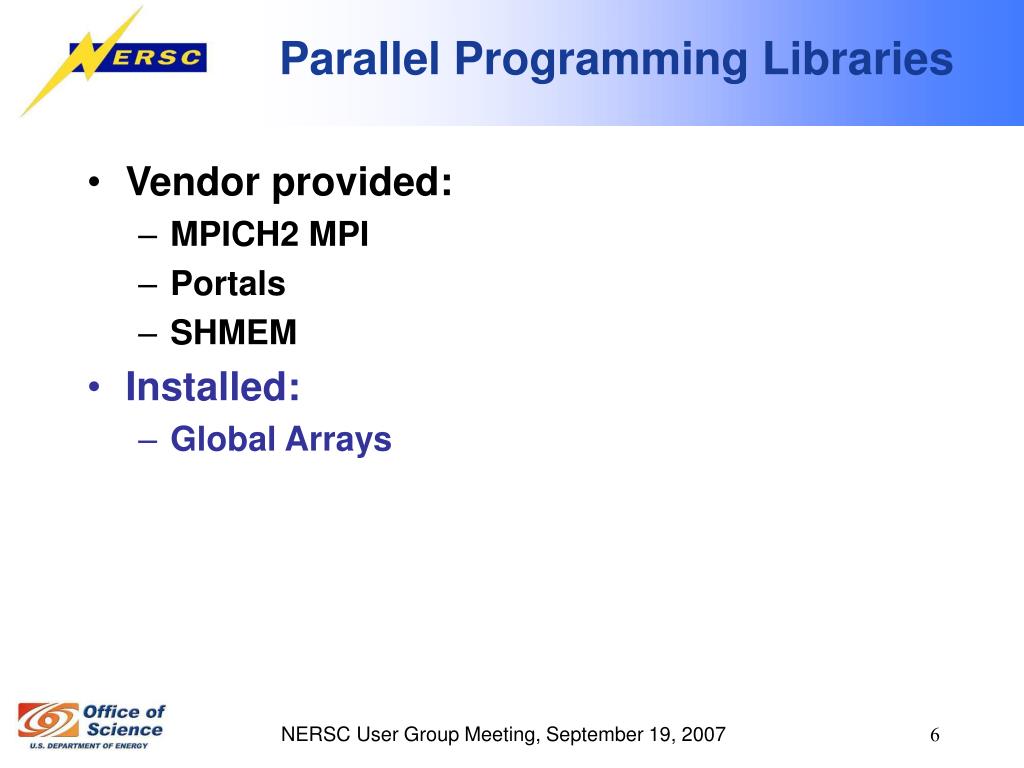 NERSC

Parallel Programming Libraries

• Vendor provided:
– MPICH2 MPI
– Portals
– SHMEM
• Installed:
– Global Arrays

Office of Science
U.S. DEPARTMENT OF ENERGY

NERSC User Group Meeting, September 19, 2007

6